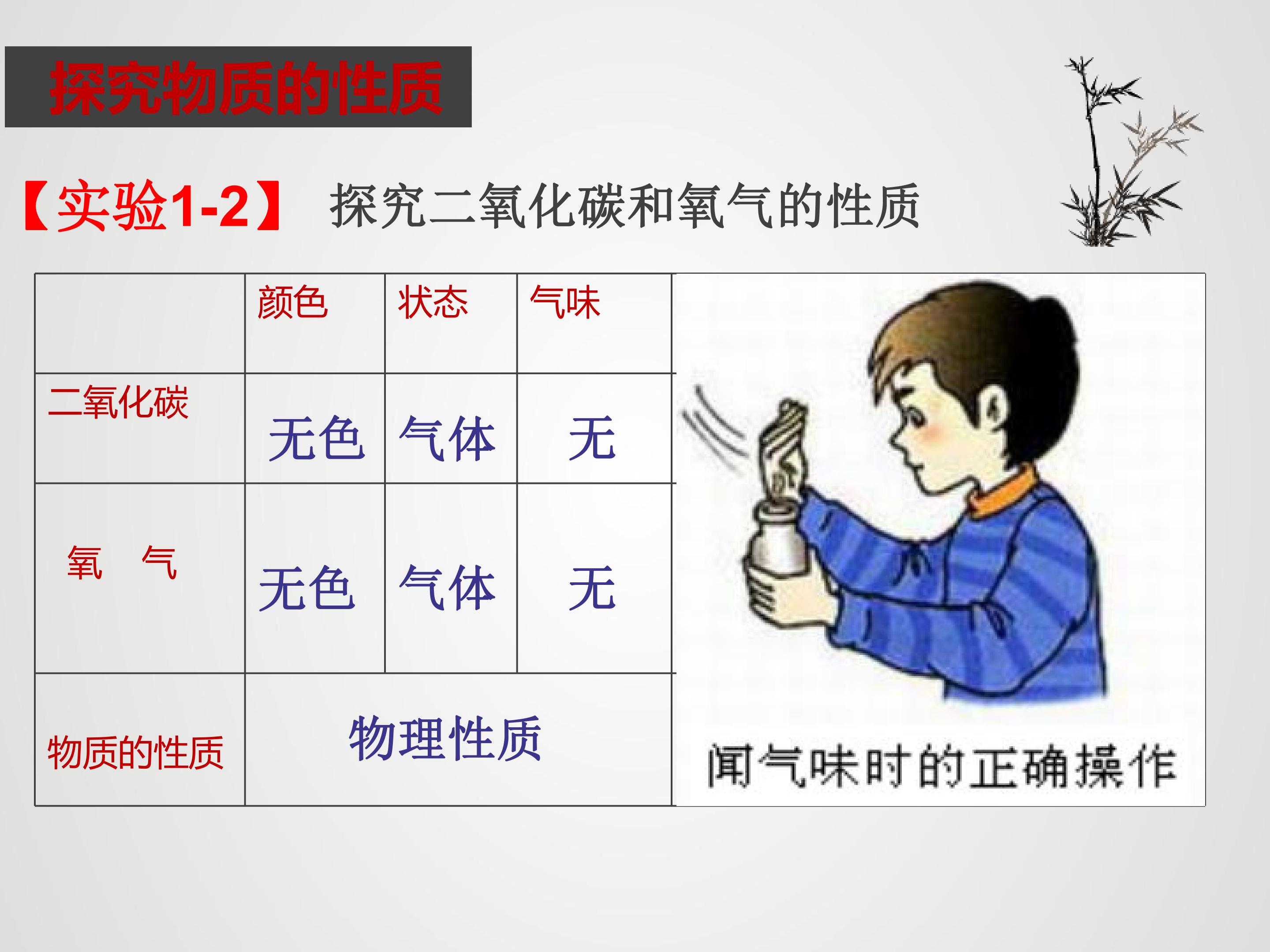 探究物质的性质

【实验1-2】 探究二氧化碳和氧气的性质

| | 颜色 | 状态 | 气味 |
|---|---|---|---|
| 二氧化碳 | 无色 | 气体 | 无 |
| 氧　气 | 无色 | 气体 | 无 |
| 物质的性质 | 物理性质 | | |

闻气味时的正确操作